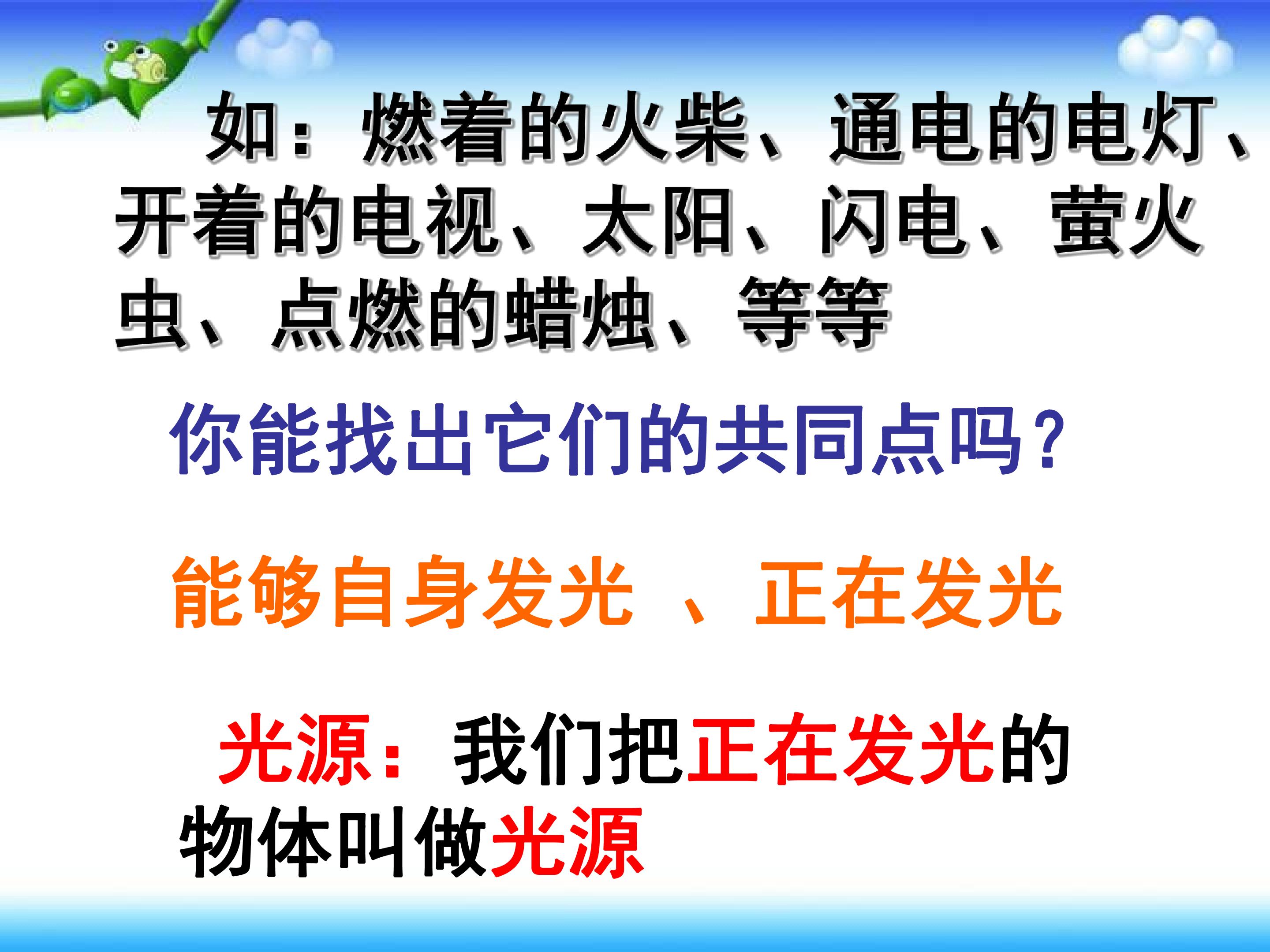 如：燃着的火柴、通电的电灯、开着的电视、太阳、闪电、萤火虫、点燃的蜡烛、等等

你能找出它们的共同点吗？

能够自身发光 、正在发光

光源：我们把正在发光的物体叫做光源